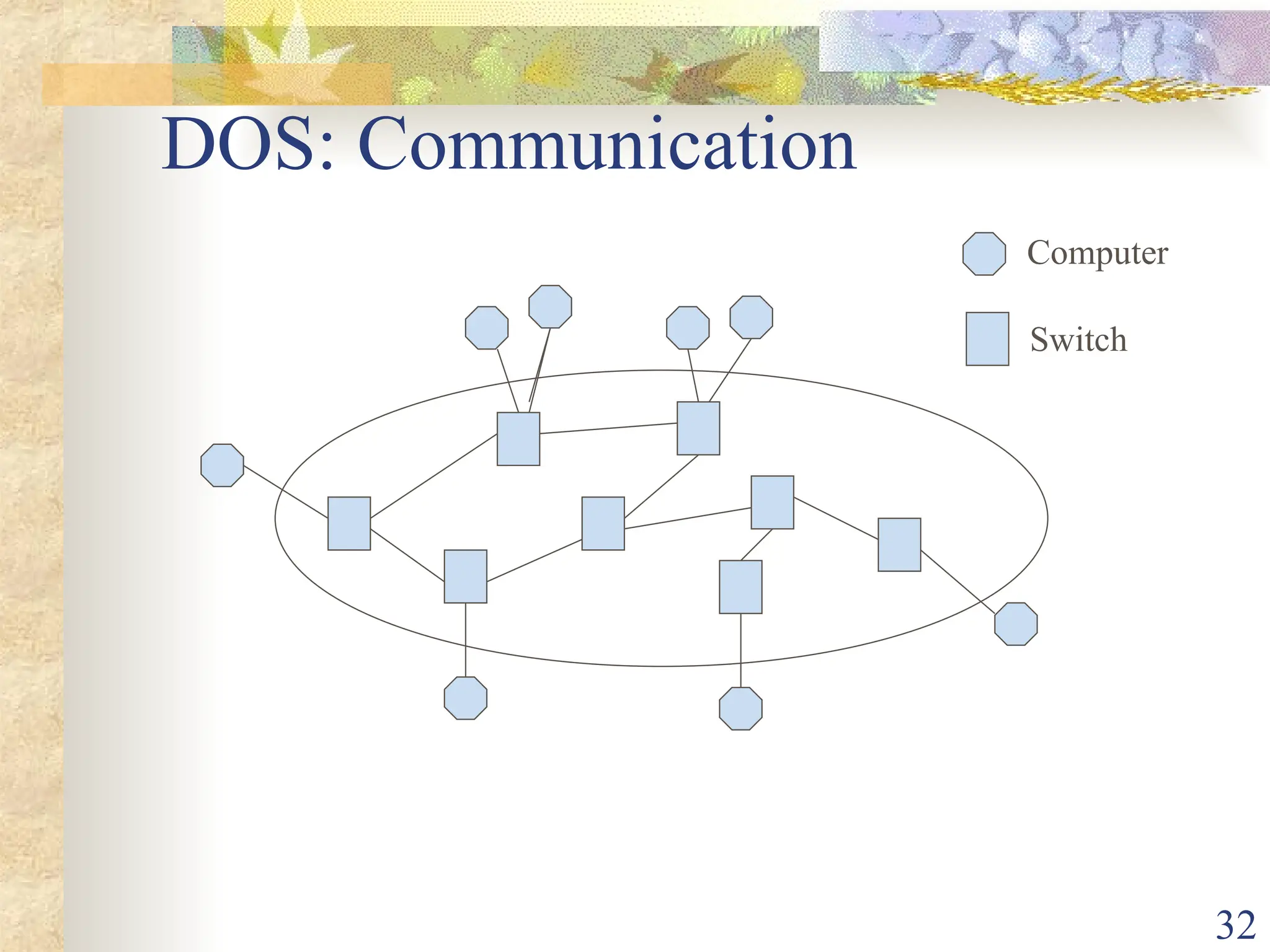 DOS: Communication

Computer

Switch

32